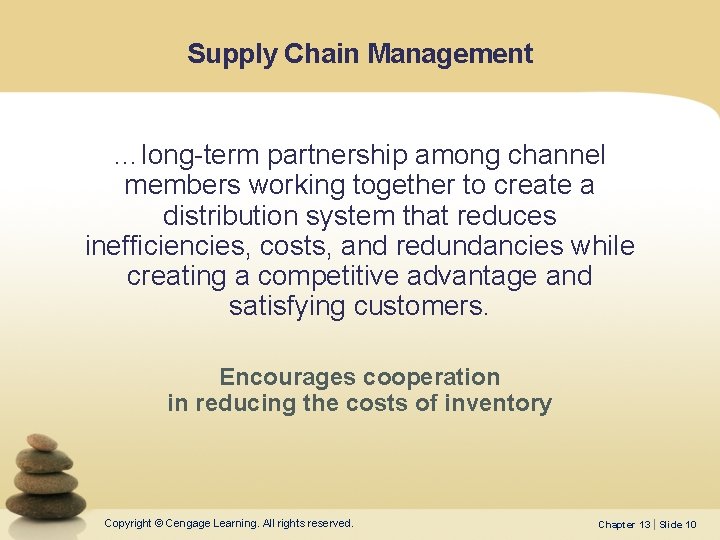 Supply Chain Management

…long-term partnership among channel members working together to create a distribution system that reduces inefficiencies, costs, and redundancies while creating a competitive advantage and satisfying customers.

Encourages cooperation in reducing the costs of inventory

Copyright © Cengage Learning. All rights reserved.

Chapter 13 | Slide 10